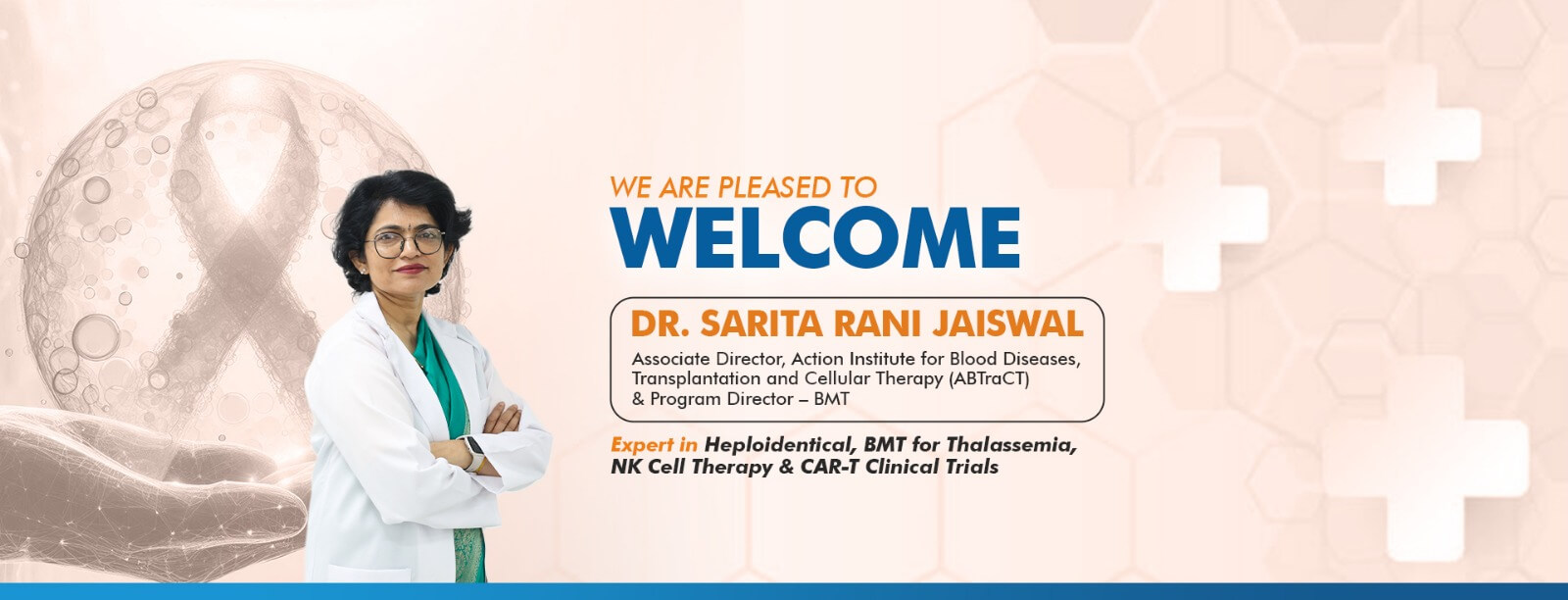 WE ARE PLEASED TO
WELCOME

DR. SARITA RANI JAISWAL

Associate Director, Action Institute for Blood Diseases, Transplantation and Cellular Therapy (ABTraCT) & Program Director – BMT

Expert in Heploidentical, BMT for Thalassemia, NK Cell Therapy & CAR-T Clinical Trials